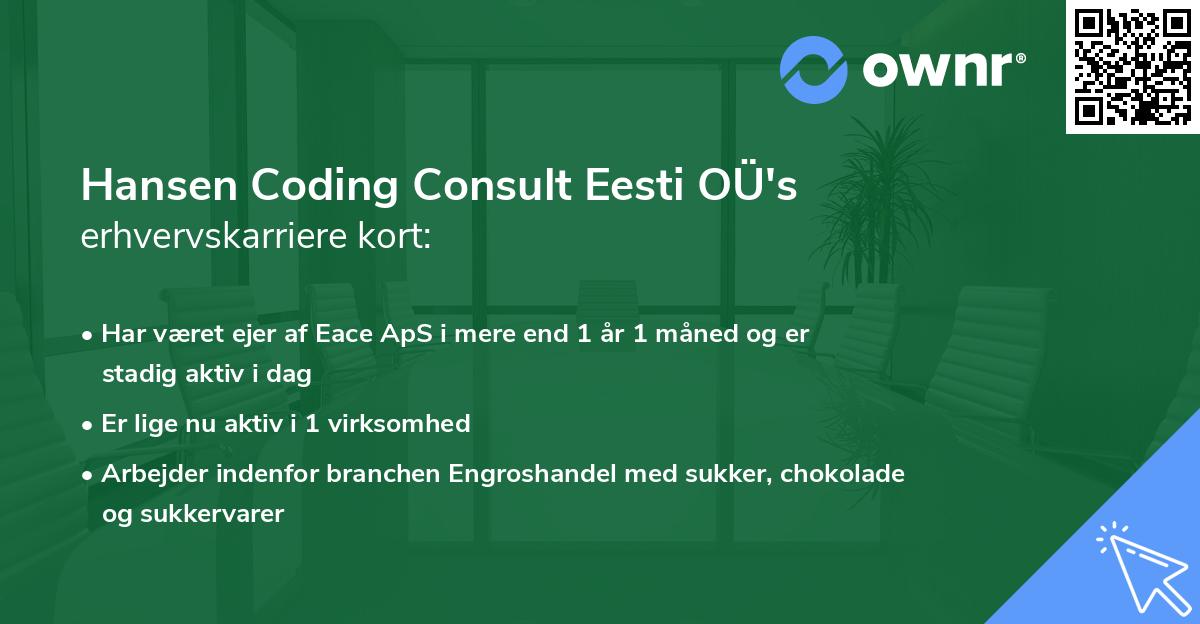 ownr®

Hansen Coding Consult Eesti OÜ's
erhvervskarriere kort:

• Har været ejer af Eace ApS i mere end 1 år 1 måned og er stadig aktiv i dag

• Er lige nu aktiv i 1 virksomhed

• Arbejder indenfor branchen Engroshandel med sukker, chokolade og sukkervarer